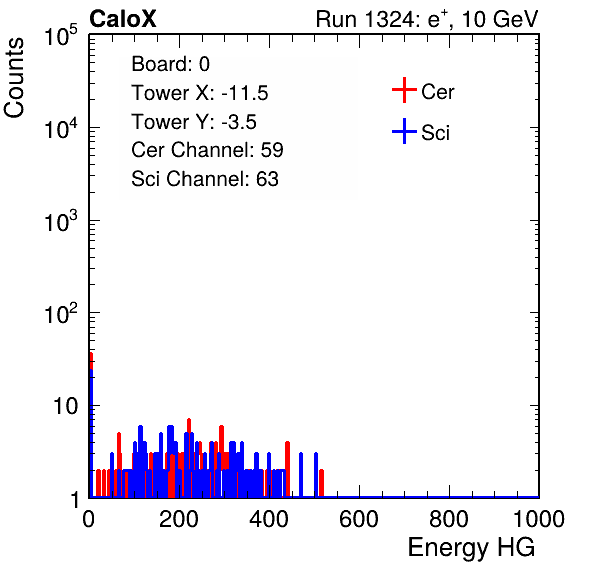 CaloX

Run 1324: $e^{+}$, 10 GeV

Counts

$10^5$

$10^4$

$10^3$

$10^2$

10

1

Board: 0
Tower X: -11.5
Tower Y: -3.5
Cer Channel: 59
Sci Channel: 63

Cer
Sci

0 200 400 600 800 1000

Energy HG